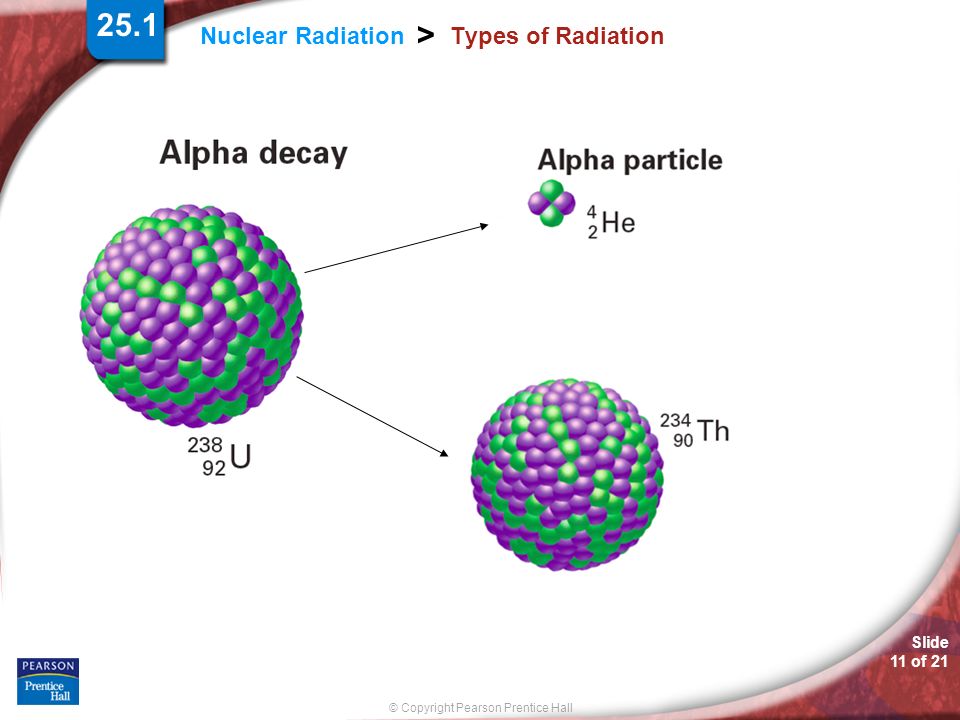 25.1

Nuclear Radiation > Types of Radiation

Alpha decay

Alpha particle

$^{4}_{2}He$

$^{238}_{92}U$

$^{234}_{90}Th$

PEARSON
Prentice Hall

© Copyright Pearson Prentice Hall

Slide 11 of 21